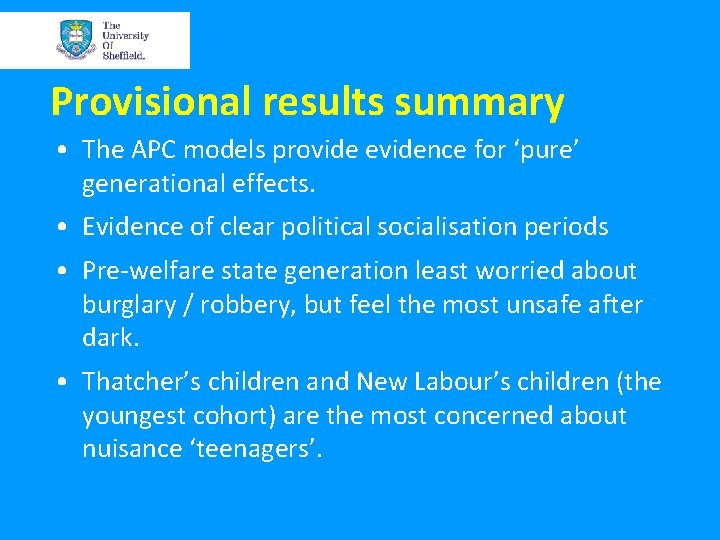 The University Of Sheffield.

Provisional results summary

• The APC models provide evidence for ‘pure’ generational effects.

• Evidence of clear political socialisation periods

• Pre-welfare state generation least worried about burglary / robbery, but feel the most unsafe after dark.

• Thatcher’s children and New Labour’s children (the youngest cohort) are the most concerned about nuisance ‘teenagers’.